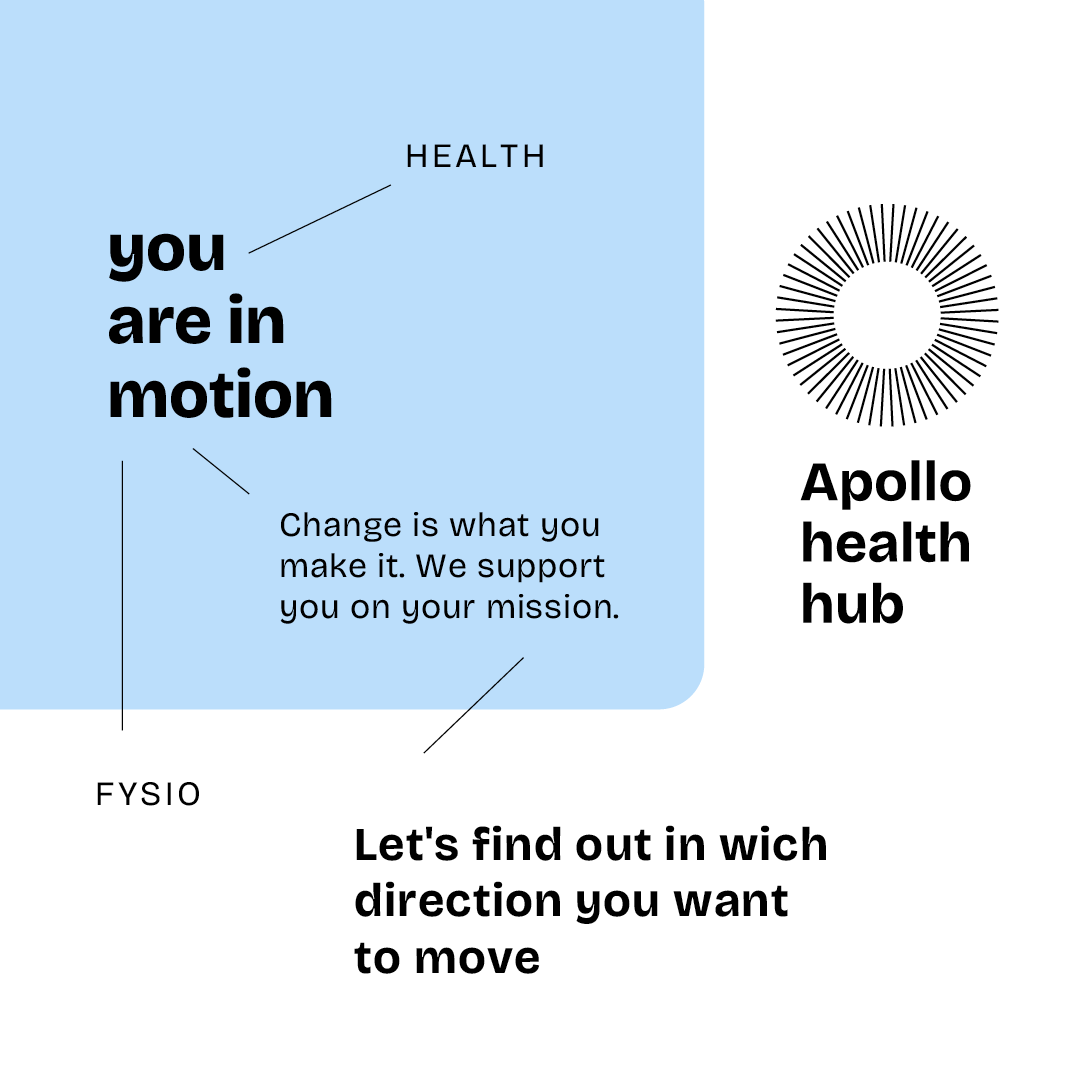 HEALTH

you are in motion

Change is what you make it. We support you on your mission.

Apollo health hub

FYSIO

Let's find out in wich direction you want to move